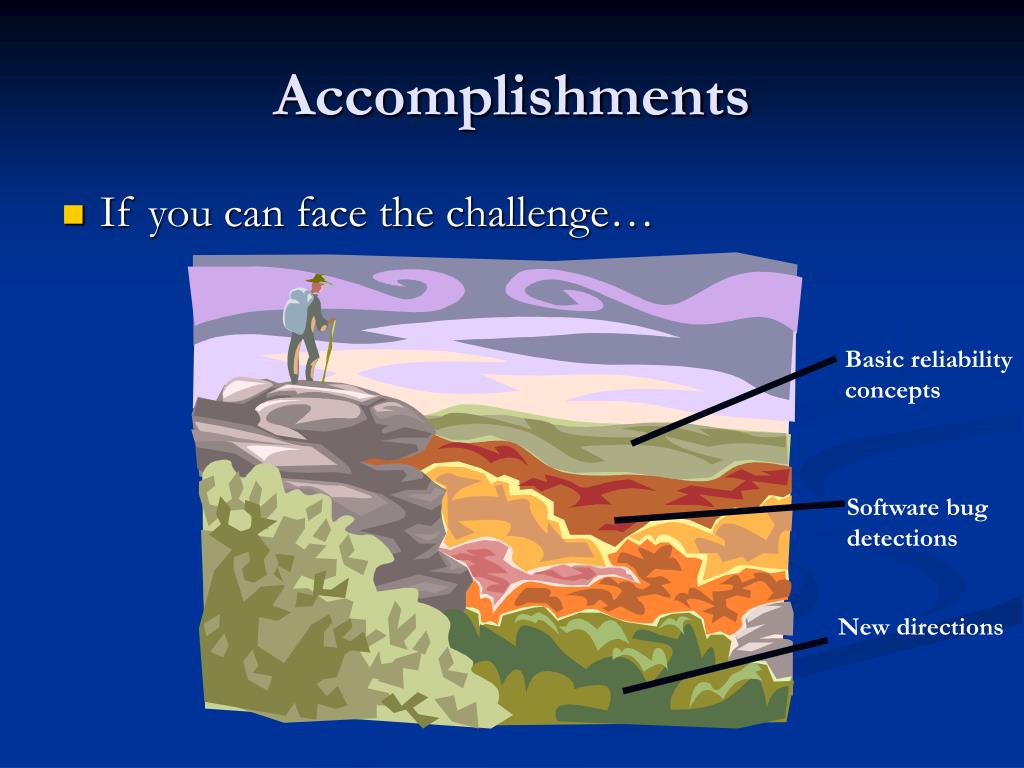 Accomplishments

If you can face the challenge…

Basic reliability concepts

Software bug detections

New directions